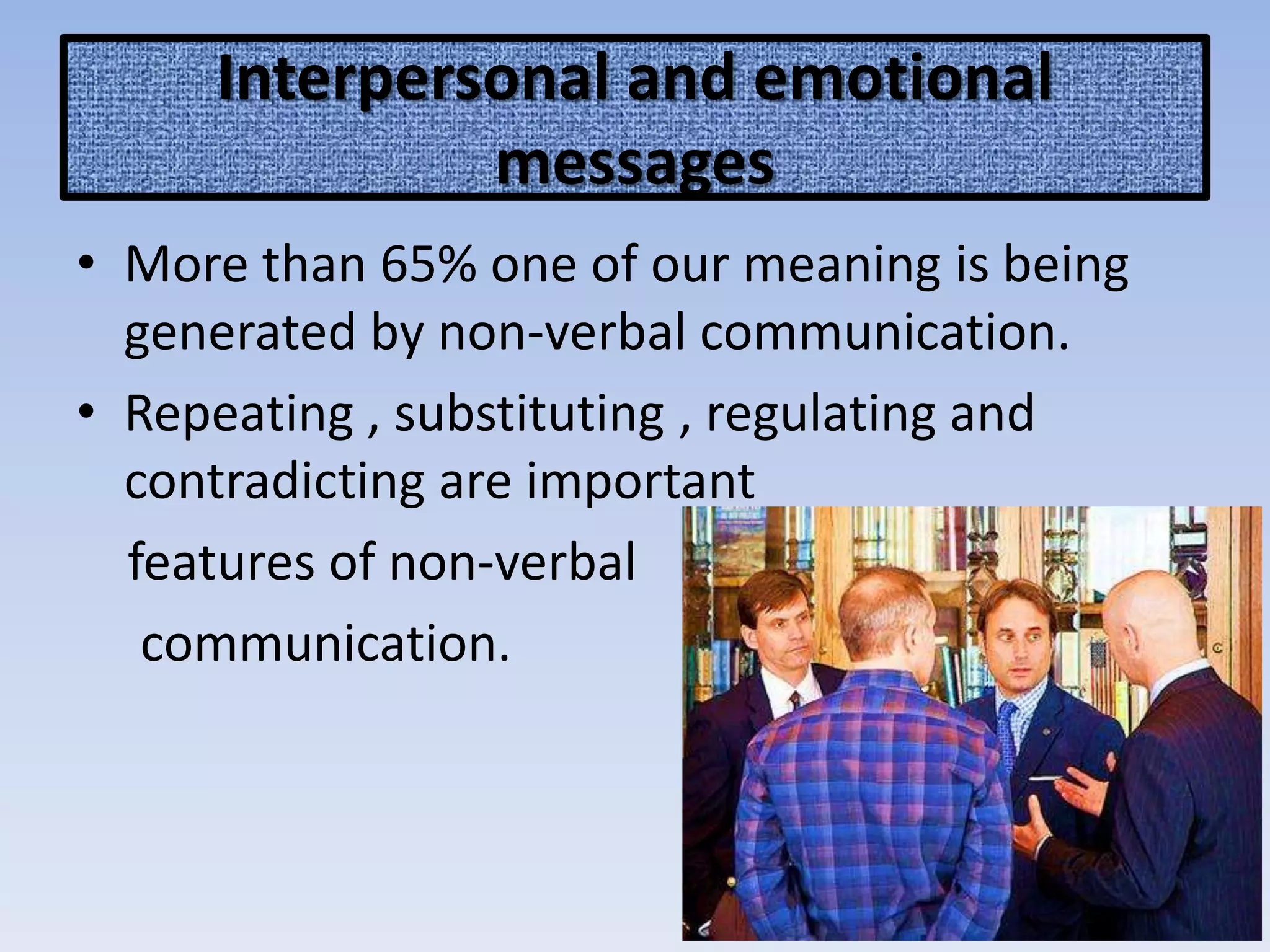 Interpersonal and emotional messages

• More than 65% one of our meaning is being generated by non-verbal communication.

• Repeating , substituting , regulating and contradicting are important features of non-verbal communication.